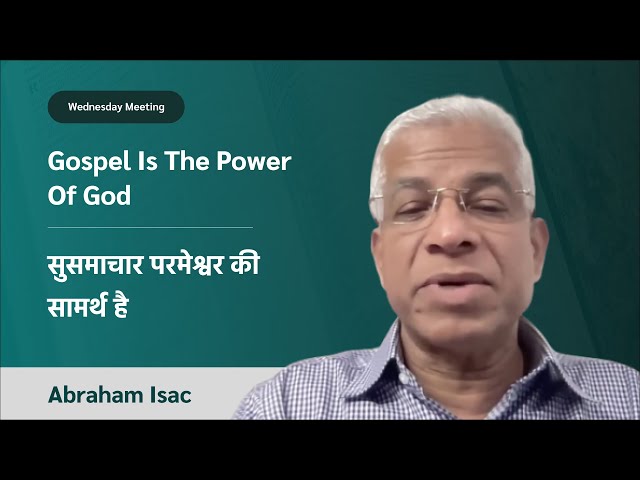 Wednesday Meeting

Gospel Is The Power Of God

सुसमाचार परमेश्वर की सामर्थ है

Abraham Isac